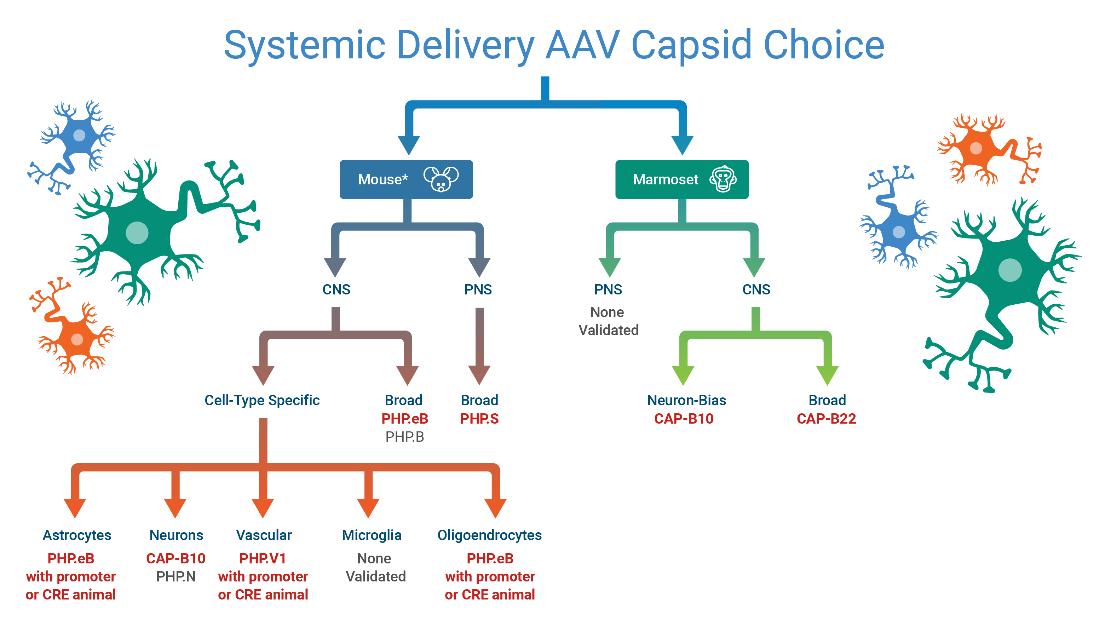 Systemic Delivery AAV Capsid Choice

Mouse*

Marmoset

CNS

PNS

PNS
None
Validated

CNS

Cell-Type Specific

Broad
PHP.eB
PHP.B

Broad
PHP.S

Neuron-Bias
CAP-B10

Broad
CAP-B22

Astrocytes
PHP.eB
with promoter
or CRE animal

Neurons
CAP-B10
PHP.N

Vascular
PHP.V1
with promoter
or CRE animal

Microglia
None
Validated

Oligoendrocytes
PHP.eB
with promoter
or CRE animal